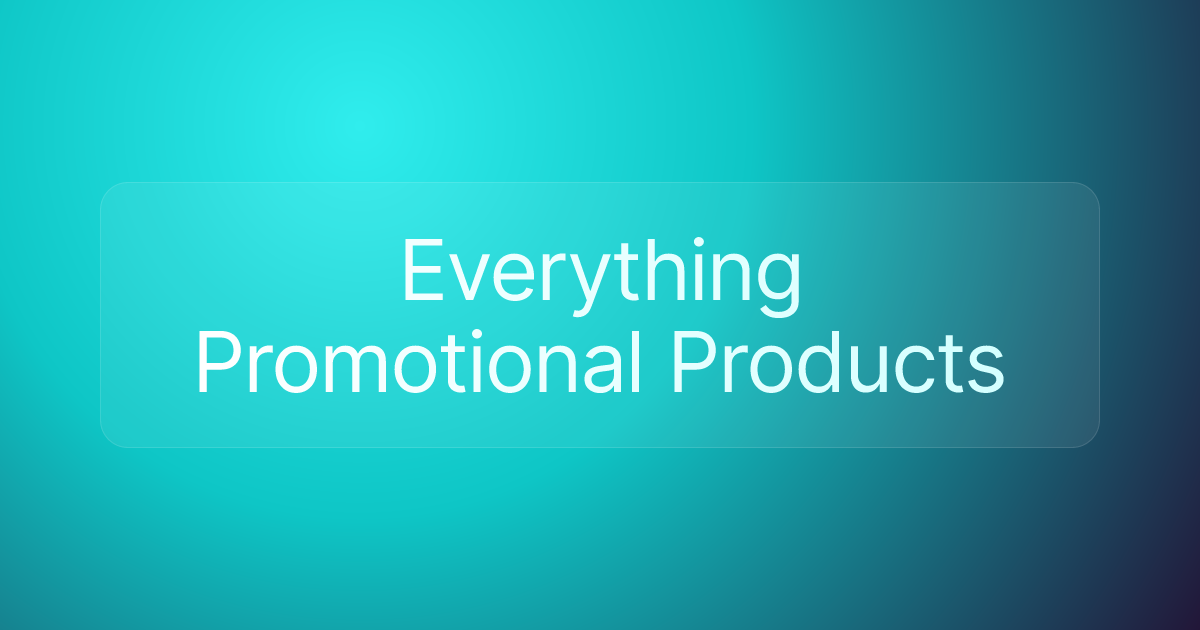 Everything
Promotional Products